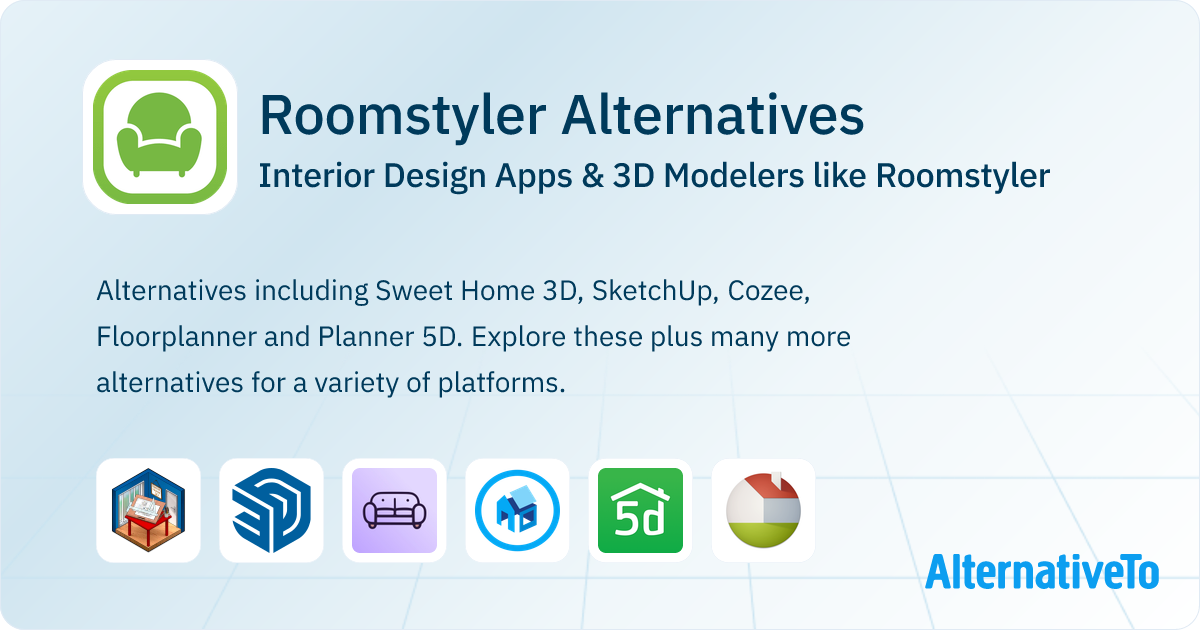 Roomstyler Alternatives

Interior Design Apps & 3D Modelers like Roomstyler

Alternatives including Sweet Home 3D, SketchUp, Cozee, Floorplanner and Planner 5D. Explore these plus many more alternatives for a variety of platforms.

5d

AlternativeTo